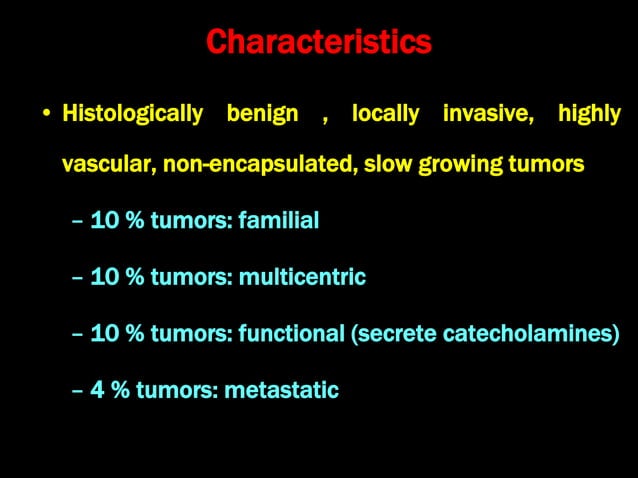 Characteristics

• Histologically benign , locally invasive, highly vascular, non-encapsulated, slow growing tumors

– 10 % tumors: familial

– 10 % tumors: multicentric

– 10 % tumors: functional (secrete catecholamines)

– 4 % tumors: metastatic